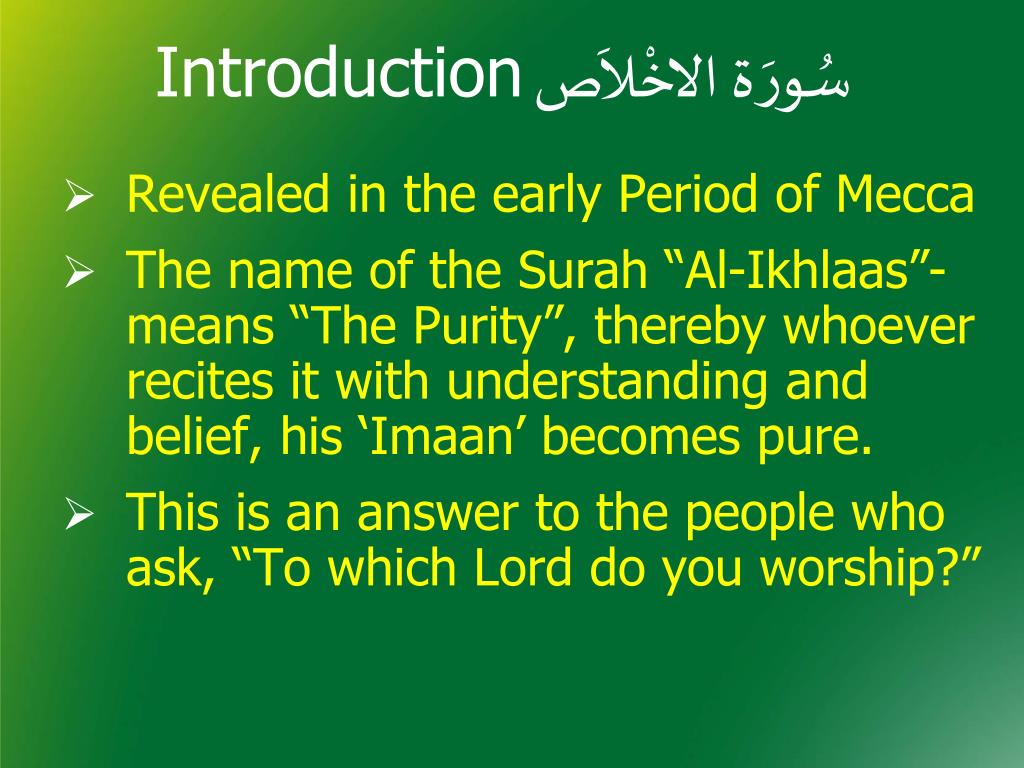 Introduction سُورَة الاخْلاَص

➢ Revealed in the early Period of Mecca

➢ The name of the Surah “Al-Ikhlaas”- means “The Purity”, thereby whoever recites it with understanding and belief, his ‘Imaan’ becomes pure.

➢ This is an answer to the people who ask, “To which Lord do you worship?”